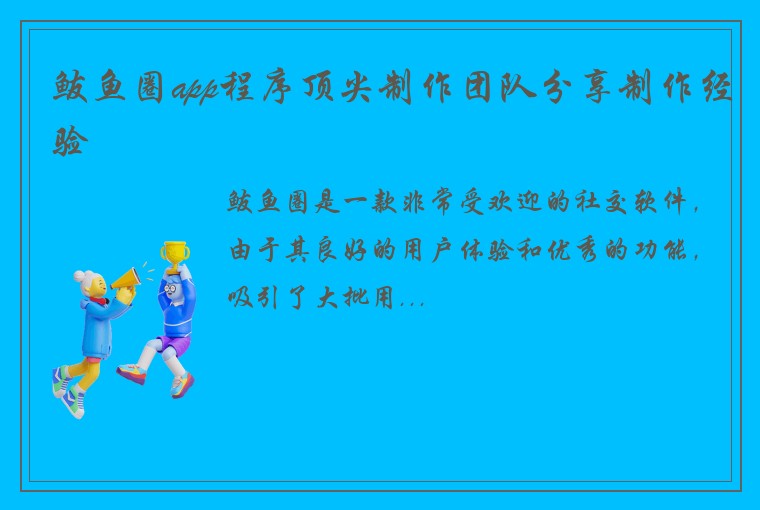 鲅鱼圈app程序顶尖制作团队分享制作经验

鲅鱼圈是一款非常受欢迎的社交软件，由于其良好的用户体验和优秀的功能，吸引了大批用...